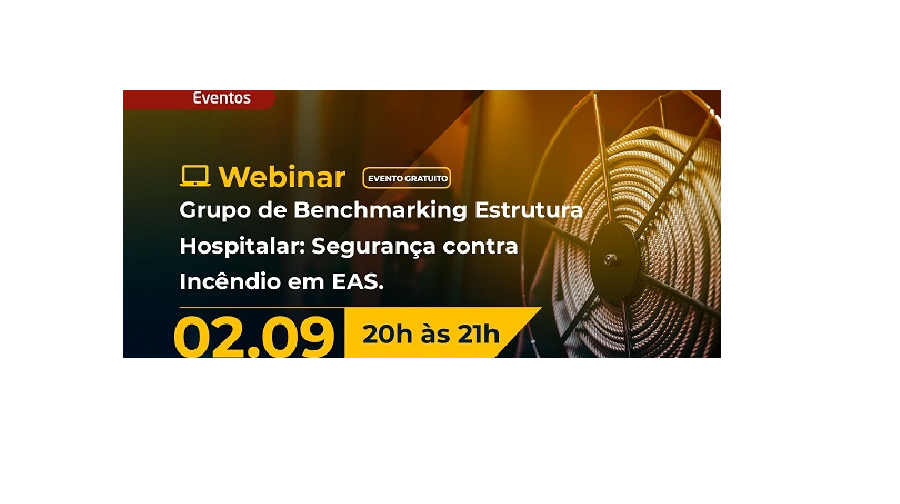 Eventos

Webinar EVENTO GRATUITO

Grupo de Benchmarking Estrutura Hospitalar: Segurança contra Incêndio em EAS.

02.09 20h às 21h